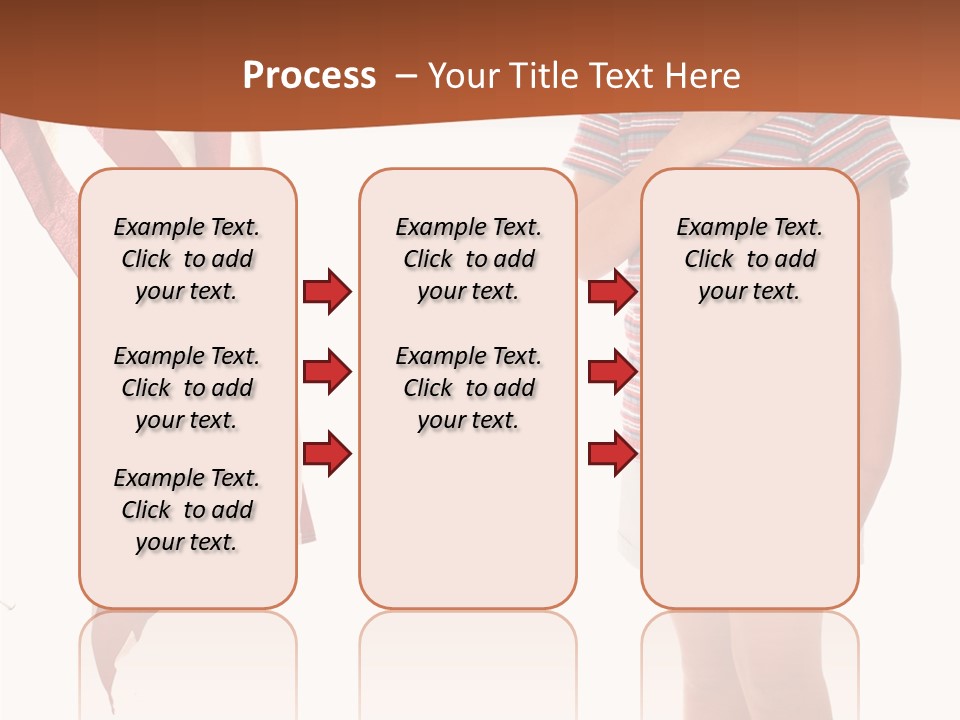 Process – Your Title Text Here

Example Text. Click to add your text.

Example Text. Click to add your text.

Example Text. Click to add your text.

Example Text. Click to add your text.

Example Text. Click to add your text.

Example Text. Click to add your text.